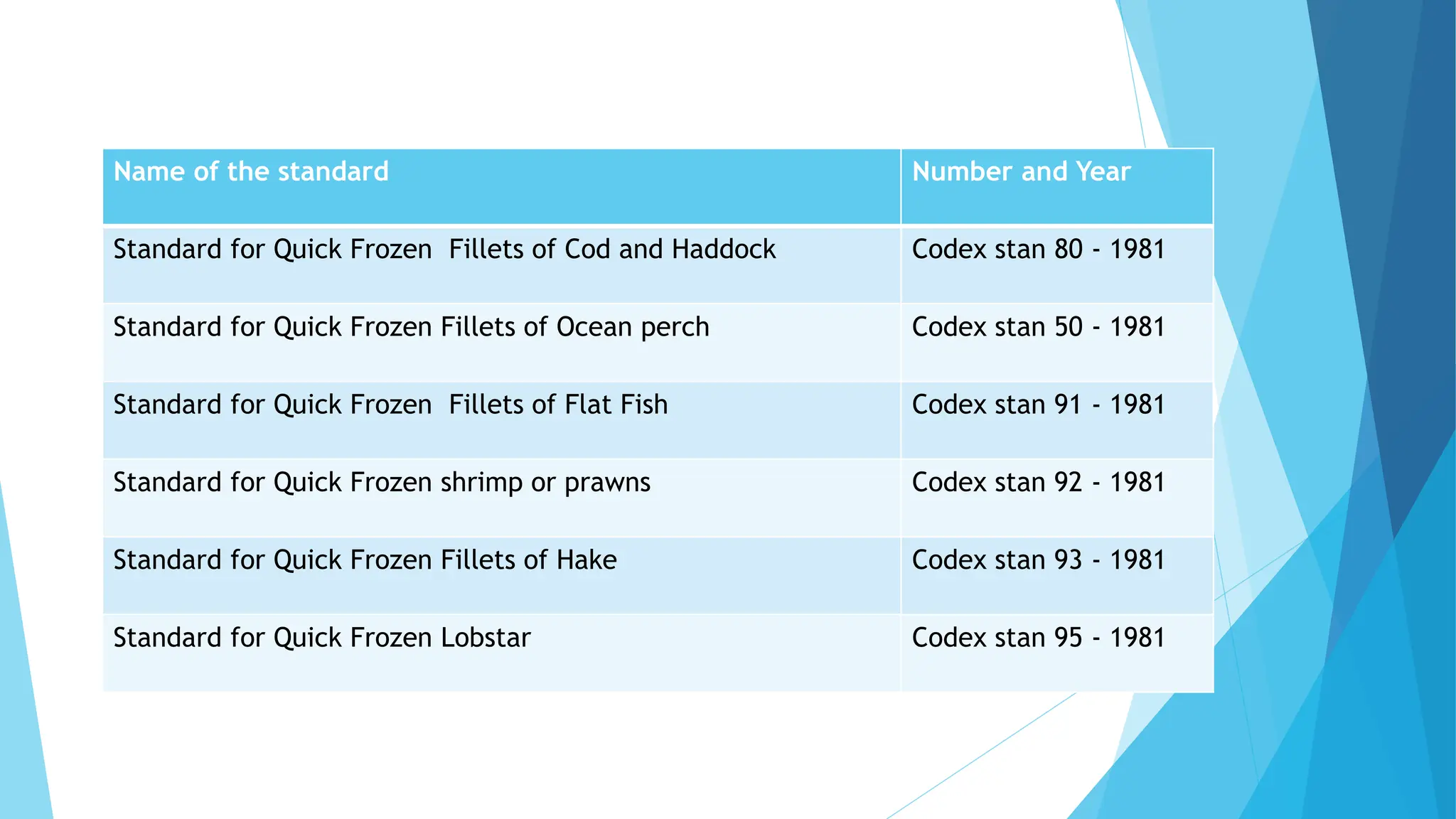 | Name of the standard | Number and Year |
|---|---|
| Standard for Quick Frozen Fillets of Cod and Haddock | Codex stan 80 - 1981 |
| Standard for Quick Frozen Fillets of Ocean perch | Codex stan 50 - 1981 |
| Standard for Quick Frozen Fillets of Flat Fish | Codex stan 91 - 1981 |
| Standard for Quick Frozen shrimp or prawns | Codex stan 92 - 1981 |
| Standard for Quick Frozen Fillets of Hake | Codex stan 93 - 1981 |
| Standard for Quick Frozen Lobstar | Codex stan 95 - 1981 |